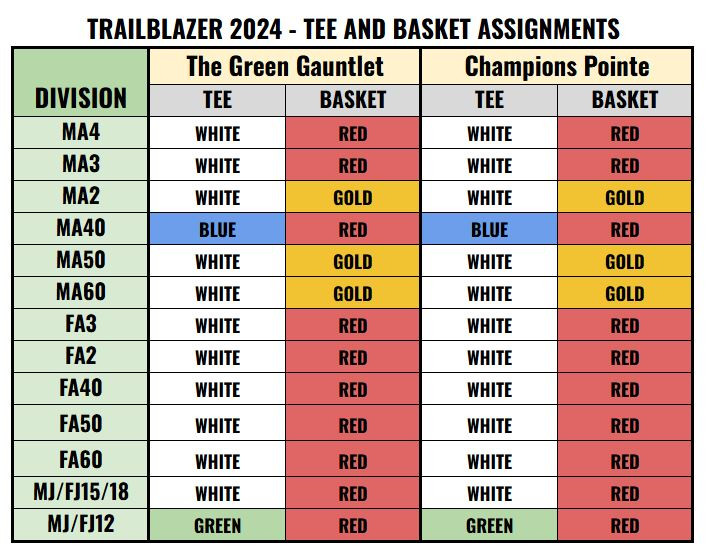 TRAILBLAZER 2024 - TEE AND BASKET ASSIGNMENTS

| DIVISION | The Green Gauntlet TEE | The Green Gauntlet BASKET | Champions Pointe TEE | Champions Pointe BASKET |
|---|---|---|---|---|
| MA4 | WHITE | RED | WHITE | RED |
| MA3 | WHITE | RED | WHITE | RED |
| MA2 | WHITE | GOLD | WHITE | GOLD |
| MA40 | BLUE | RED | BLUE | RED |
| MA50 | WHITE | GOLD | WHITE | GOLD |
| MA60 | WHITE | GOLD | WHITE | GOLD |
| FA3 | WHITE | RED | WHITE | RED |
| FA2 | WHITE | RED | WHITE | RED |
| FA40 | WHITE | RED | WHITE | RED |
| FA50 | WHITE | RED | WHITE | RED |
| FA60 | WHITE | RED | WHITE | RED |
| MJ/FJ15/18 | WHITE | RED | WHITE | RED |
| MJ/FJ12 | GREEN | RED | GREEN | RED |